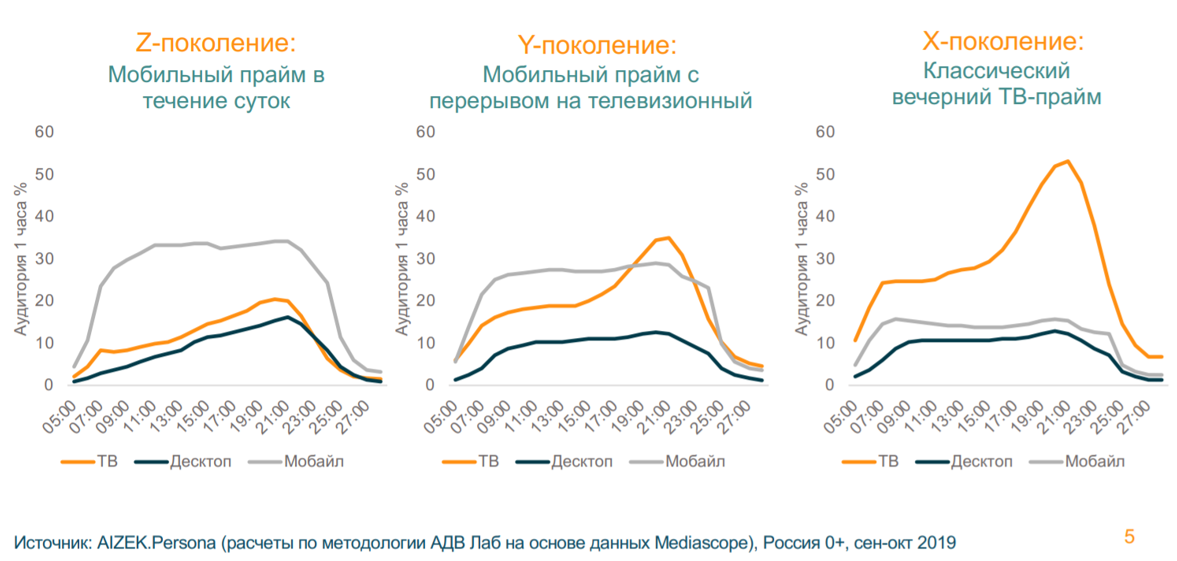 Z-поколение:
Мобильный прайм в течение суток

Аудитория 1 часа %
60
50
40
30
20
10
0
05:00
07:00
09:00
11:00
13:00
15:00
17:00
19:00
21:00
23:00
25:00
27:00

ТВ
Десктоп
Мобайл

Y-поколение:
Мобильный прайм с перерывом на телевизионный

Аудитория 1 часа %
60
50
40
30
20
10
0
05:00
07:00
09:00
11:00
13:00
15:00
17:00
19:00
21:00
23:00
25:00
27:00

ТВ
Десктоп
Мобайл

X-поколение:
Классический вечерний ТВ-прайм

Аудитория 1 часа %
60
50
40
30
20
10
0
05:00
07:00
09:00
11:00
13:00
15:00
17:00
19:00
21:00
23:00
25:00
27:00

ТВ
Десктоп
Мобайл

Источник: AIZEK.Persona (расчеты по методологии АДВ Лаб на основе данных Mediascope), Россия 0+, сен-окт 2019

5